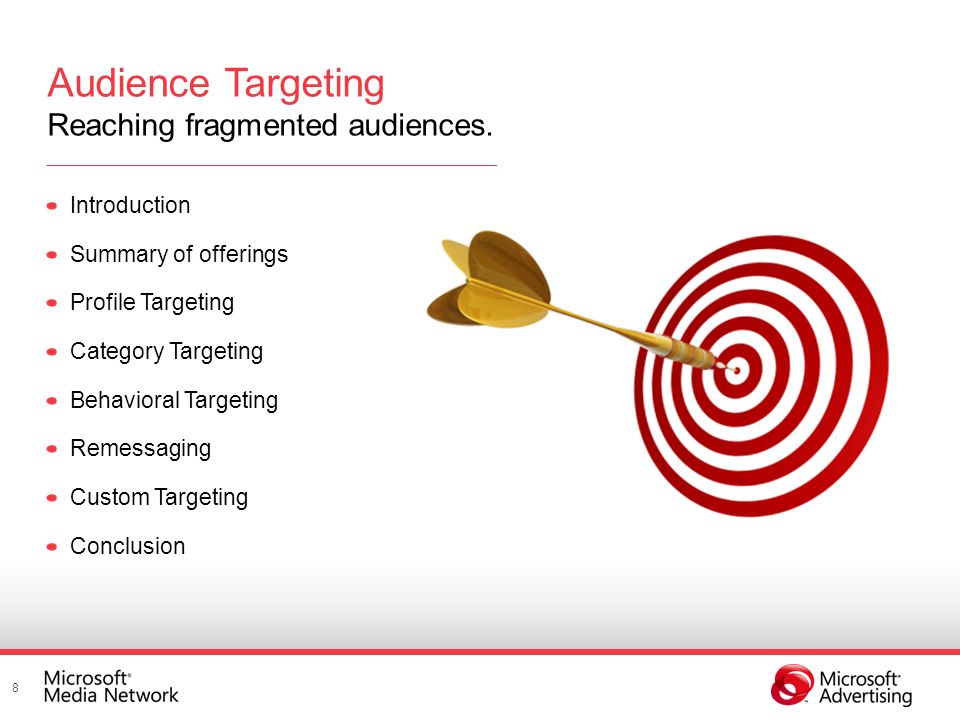 Audience Targeting

Reaching fragmented audiences.

- Introduction
- Summary of offerings
- Profile Targeting
- Category Targeting
- Behavioral Targeting
- Remessaging
- Custom Targeting
- Conclusion

8

Microsoft® Media Network

Microsoft® Advertising